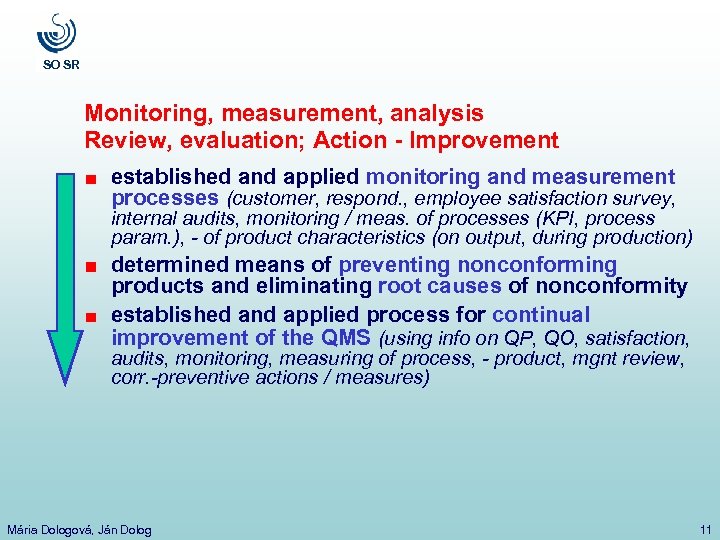 SO SR

Monitoring, measurement, analysis
Review, evaluation; Action - Improvement

■ established and applied monitoring and measurement processes (customer, respond., employee satisfaction survey, internal audits, monitoring / meas. of processes (KPI, process param.), - of product characteristics (on output, during production)

■ determined means of preventing nonconforming products and eliminating root causes of nonconformity

■ established and applied process for continual improvement of the QMS (using info on QP, QO, satisfaction, audits, monitoring, measuring of process, - product, mgnt review, corr.-preventive actions / measures)

Mária Dologová, Ján Dolog

11